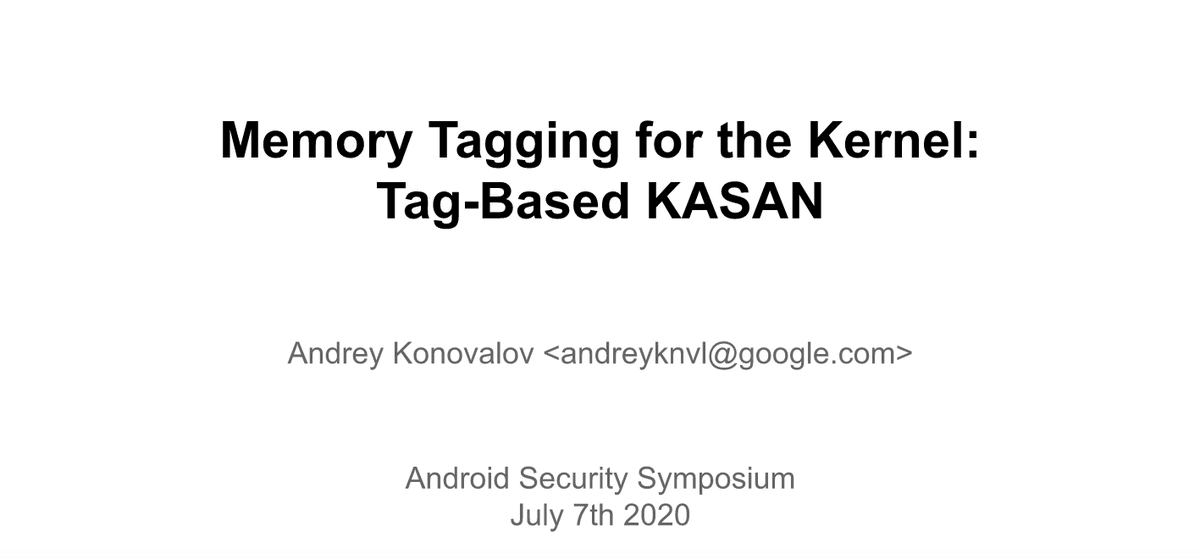 Memory Tagging for the Kernel:
Tag-Based KASAN

Andrey Konovalov <andreyknvl@google.com>

Android Security Symposium
July 7th 2020